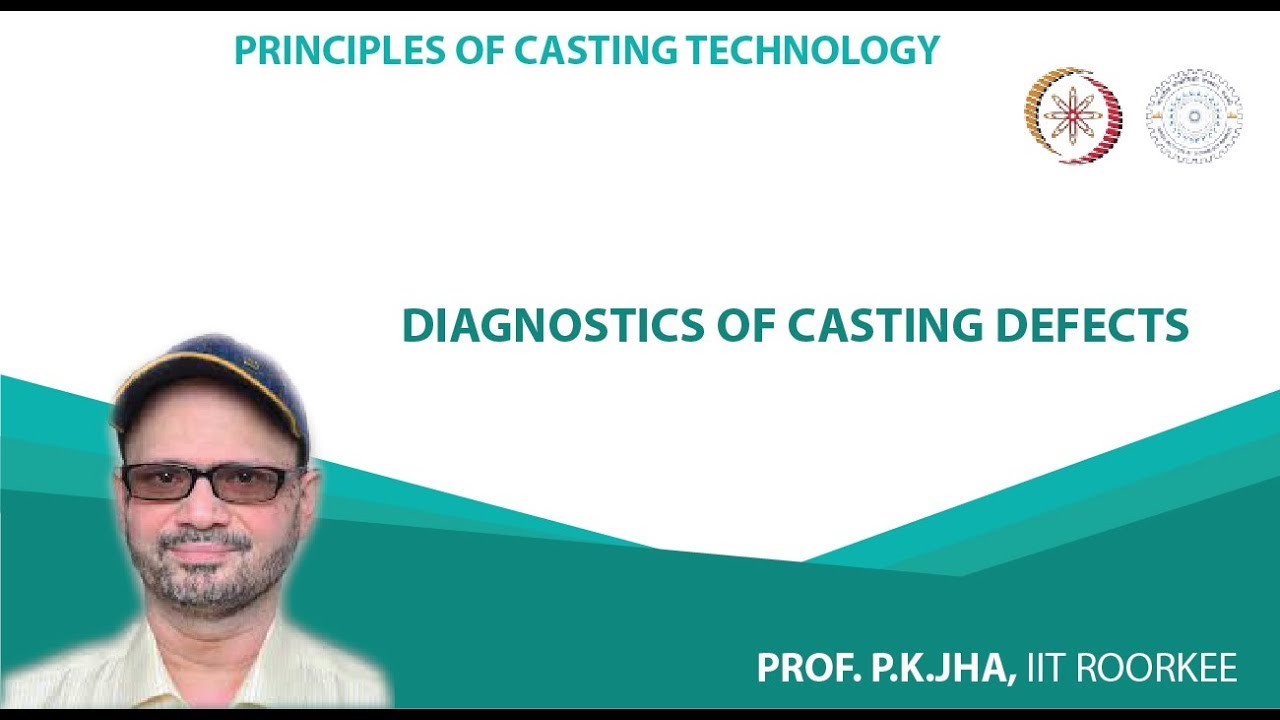 PRINCIPLES OF CASTING TECHNOLOGY

DIAGNOSTICS OF CASTING DEFECTS

PROF. P.K.JHA, IIT ROORKEE